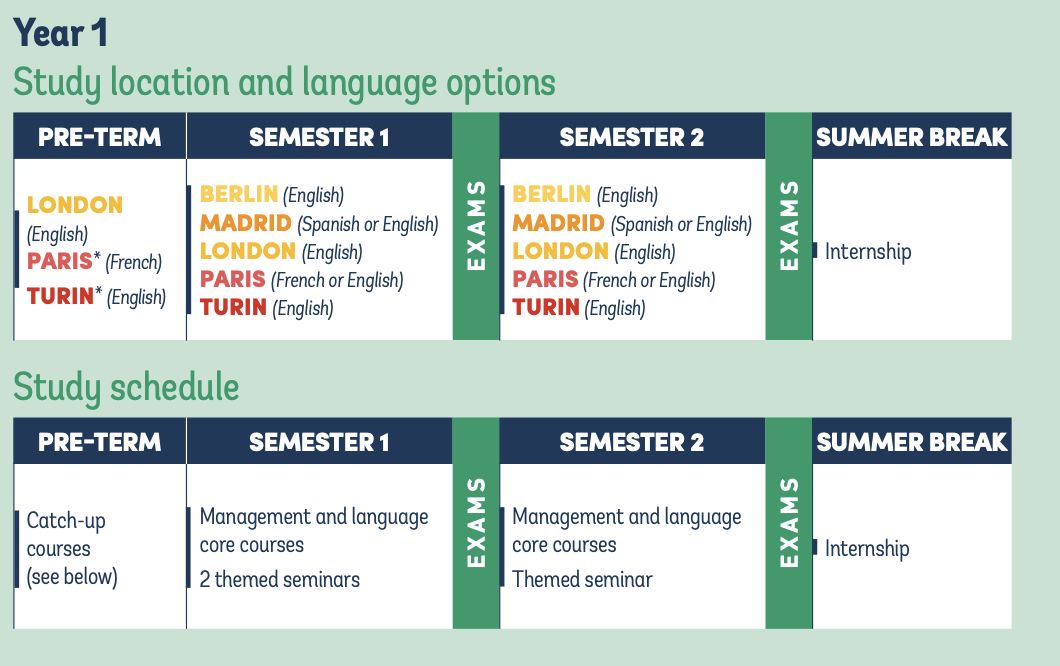 Year 1
Study location and language options

| PRE-TERM | SEMESTER 1 | | SEMESTER 2 | | SUMMER BREAK |
|---|---|---|---|---|---|
| LONDON (English) PARIS* (French) TURIN* (English) | BERLIN (English) MADRID (Spanish or English) LONDON (English) PARIS (French or English) TURIN (English) | EXAMS | BERLIN (English) MADRID (Spanish or English) LONDON (English) PARIS (French or English) TURIN (English) | EXAMS | Internship |

Study schedule

| PRE-TERM | SEMESTER 1 | | SEMESTER 2 | | SUMMER BREAK |
|---|---|---|---|---|---|
| Catch-up courses (see below) | Management and language core courses 2 themed seminars | EXAMS | Management and language core courses Themed seminar | EXAMS | Internship |